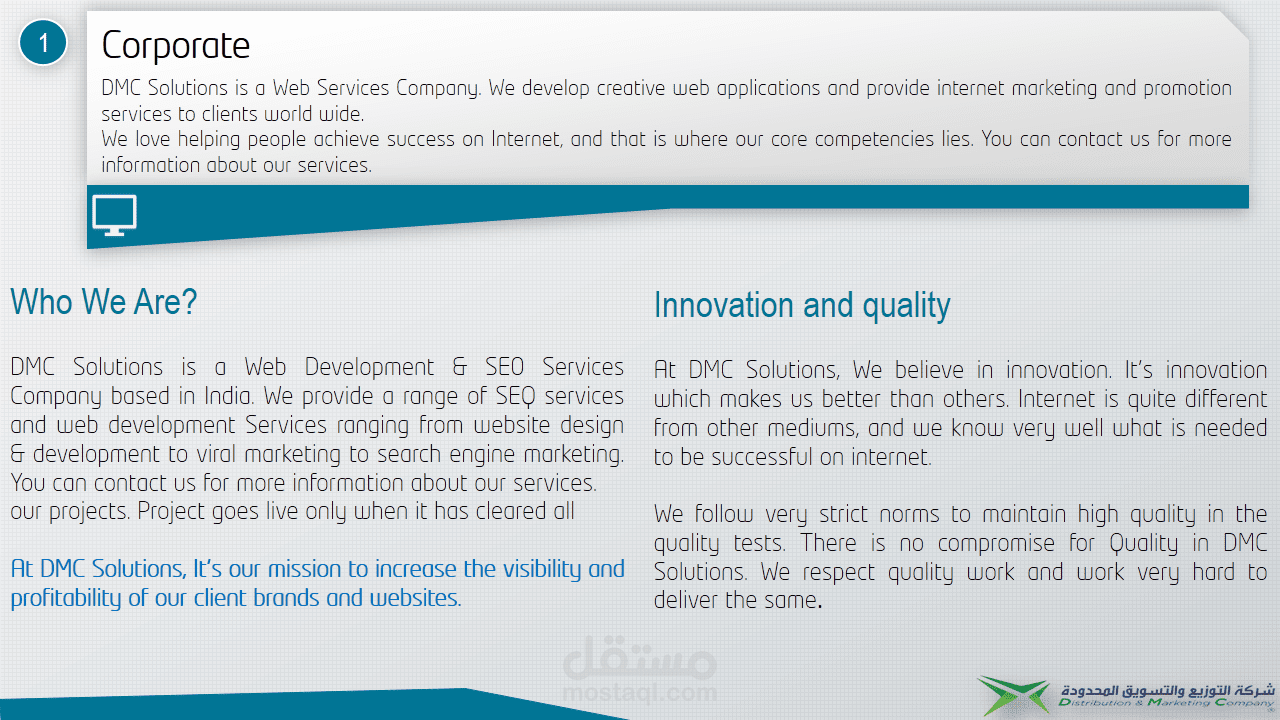 1

Corporate

DMC Solutions is a Web Services Company. We develop creative web applications and provide internet marketing and promotion services to clients world wide.
We love helping people achieve success on Internet, and that is where our core competencies lies. You can contact us for more information about our services.

Who We Are?

DMC Solutions is a Web Development & SEO Services Company based in India. We provide a range of SEO services and web development Services ranging from website design & development to viral marketing to search engine marketing. You can contact us for more information about our services. our projects. Project goes live only when it has cleared all

At DMC Solutions, It's our mission to increase the visibility and profitability of our client brands and websites.

Innovation and quality

At DMC Solutions, We believe in innovation. It's innovation which makes us better than others. Internet is quite different from other mediums, and we know very well what is needed to be successful on internet.

We follow very strict norms to maintain high quality in the quality tests. There is no compromise for Quality in DMC Solutions. We respect quality work and work very hard to deliver the same.

مستقل
mostaql.com

شركة التوزيع والتسويق المحدودة
Distribution & Marketing Company